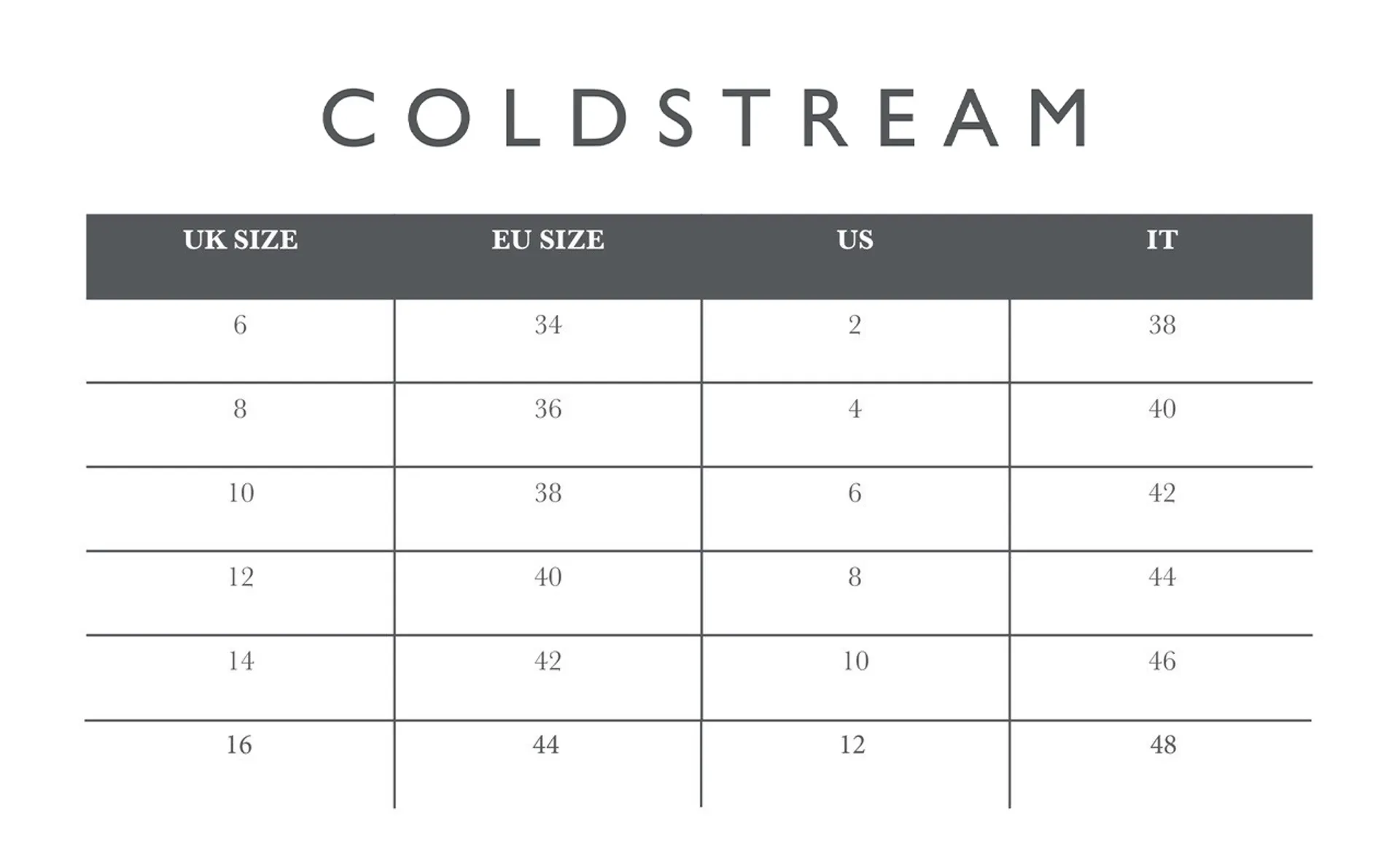 COLDSTREAM

| UK SIZE | EU SIZE | US | IT |
|---|---|---|---|
| 6 | 34 | 2 | 38 |
| 8 | 36 | 4 | 40 |
| 10 | 38 | 6 | 42 |
| 12 | 40 | 8 | 44 |
| 14 | 42 | 10 | 46 |
| 16 | 44 | 12 | 48 |